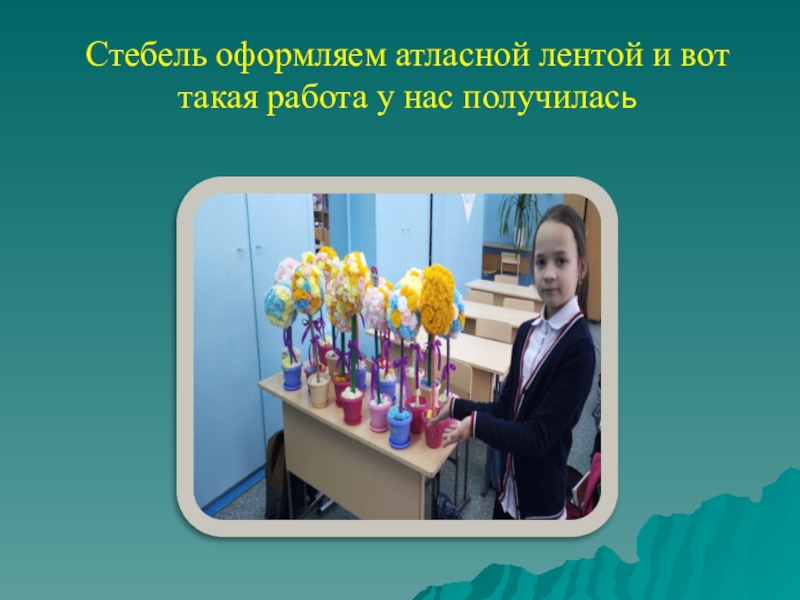 Стебель оформляем атласной лентой и вот такая работа у нас получилась